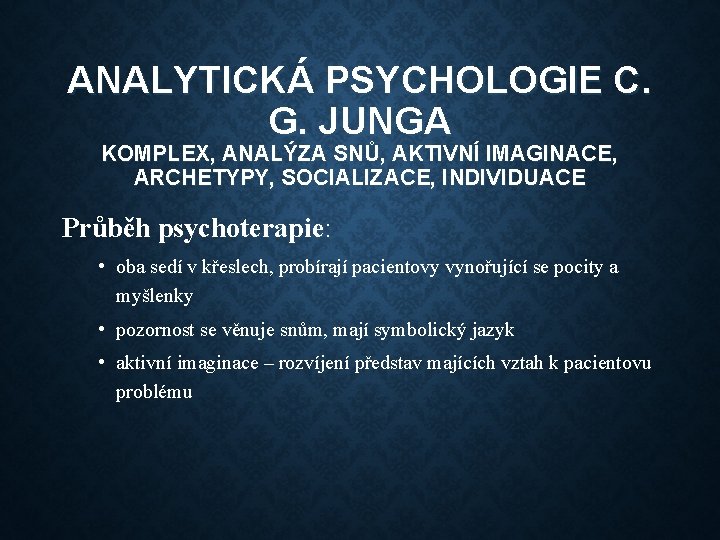 ANALYTICKÁ PSYCHOLOGIE C. G. JUNGA
KOMPLEX, ANALÝZA SNŮ, AKTIVNÍ IMAGINACE, ARCHETYPY, SOCIALIZACE, INDIVIDUACE

Průběh psychoterapie:

• oba sedí v křeslech, probírají pacientovy vynořující se pocity a myšlenky
• pozornost se věnuje snům, mají symbolický jazyk
• aktivní imaginace – rozvíjení představ majících vztah k pacientovu problému